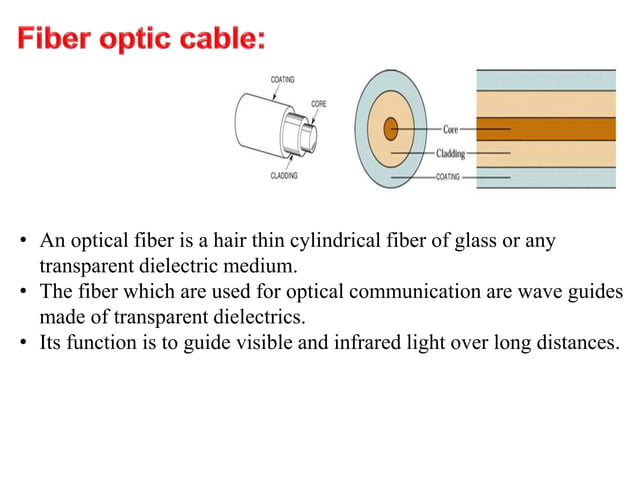 Fiber optic cable:

COATING
CORE
CLADDING

Core
Cladding
COATING

• An optical fiber is a hair thin cylindrical fiber of glass or any transparent dielectric medium.
• The fiber which are used for optical communication are wave guides made of transparent dielectrics.
• Its function is to guide visible and infrared light over long distances.